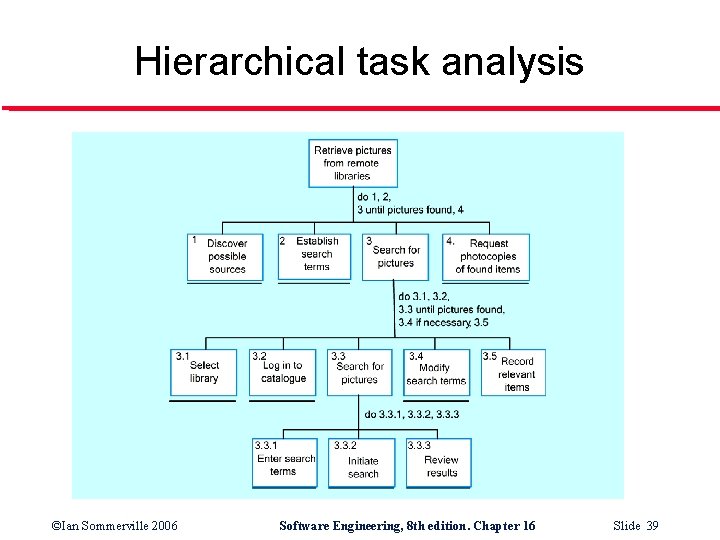 Hierarchical task analysis

Retrieve pictures from remote libraries

do 1, 2, 3 until pictures found, 4

1 Discover possible sources

2 Establish search terms

3 Search for pictures

4. Request photocopies of found items

do 3.1, 3.2, 3.3 until pictures found, 3.4 if necessary, 3.5

3.1 Select library

3.2 Log in to catalogue

3.3 Search for pictures

3.4 Modify search terms

3.5 Record relevant items

do 3.3.1, 3.3.2, 3.3.3

3.3.1 Enter search terms

3.3.2 Initiate search

3.3.3 Review results

©Ian Sommerville 2006

Software Engineering, 8th edition. Chapter 16

Slide 39